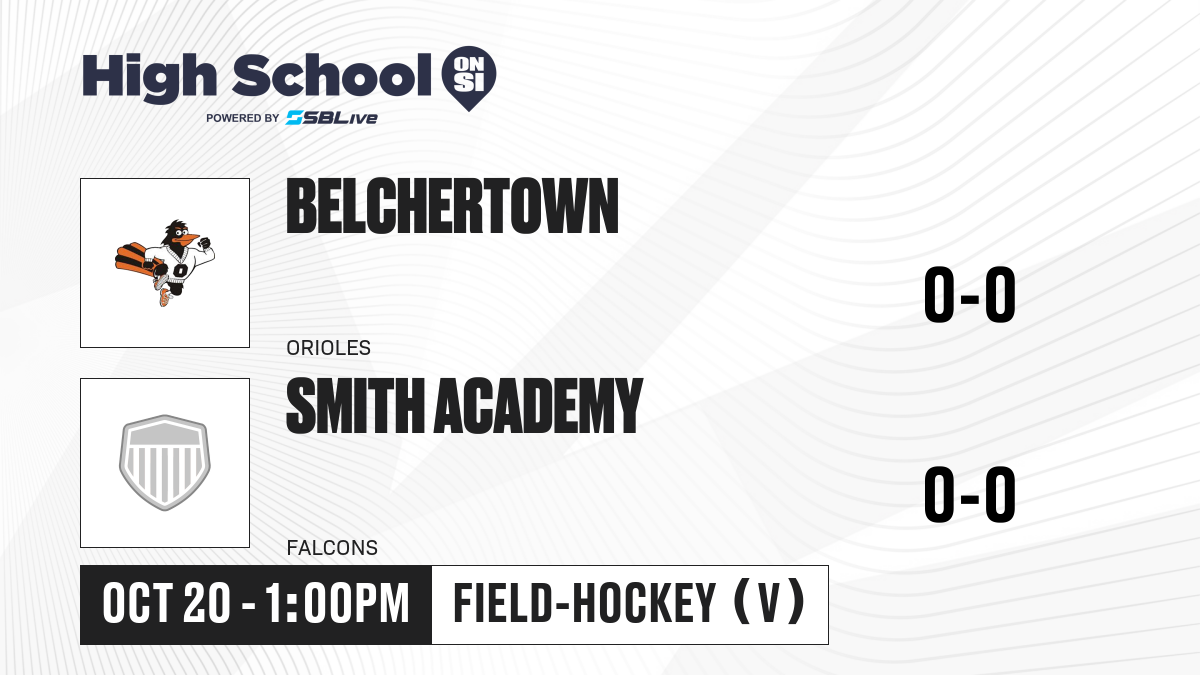 High School ON SI
POWERED BY SBLive

BELCHERTOWN
ORIOLES
0-0

SMITH ACADEMY
FALCONS
0-0

OCT 20 - 1:00PM
FIELD-HOCKEY (V)